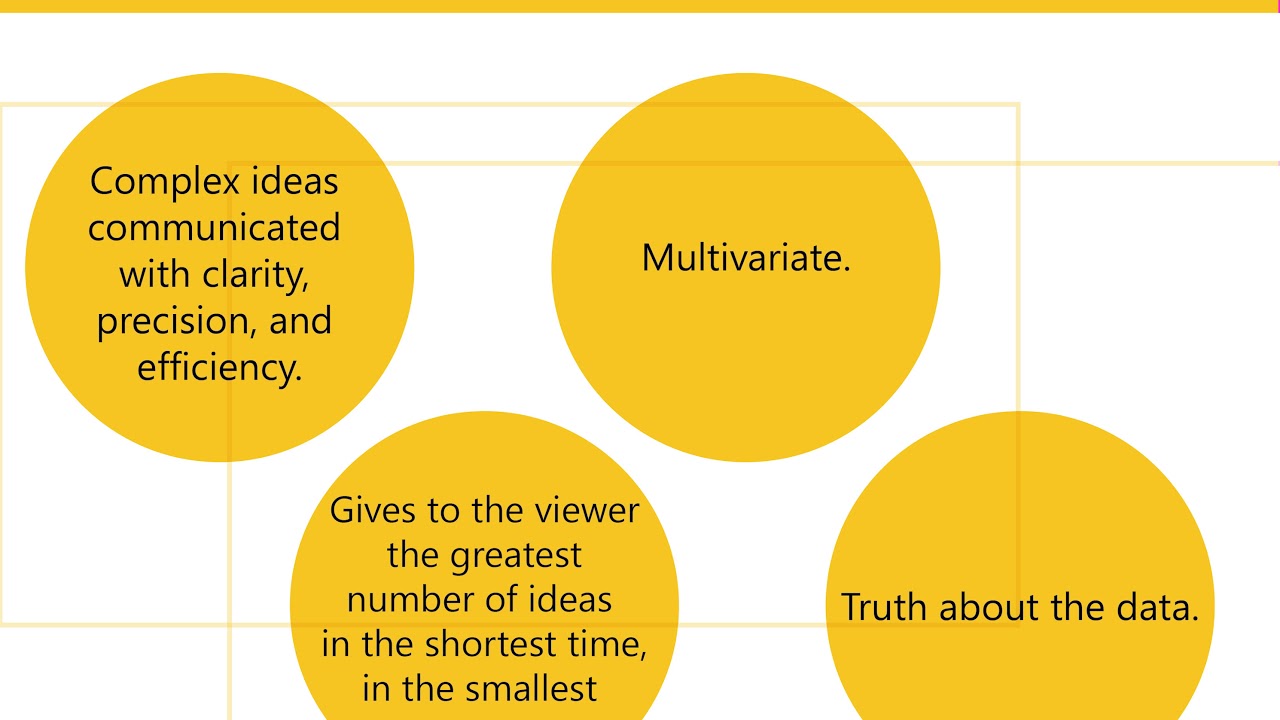 Complex ideas communicated with clarity, precision, and efficiency.

Multivariate.

Gives to the viewer the greatest number of ideas in the shortest time, in the smallest

Truth about the data.